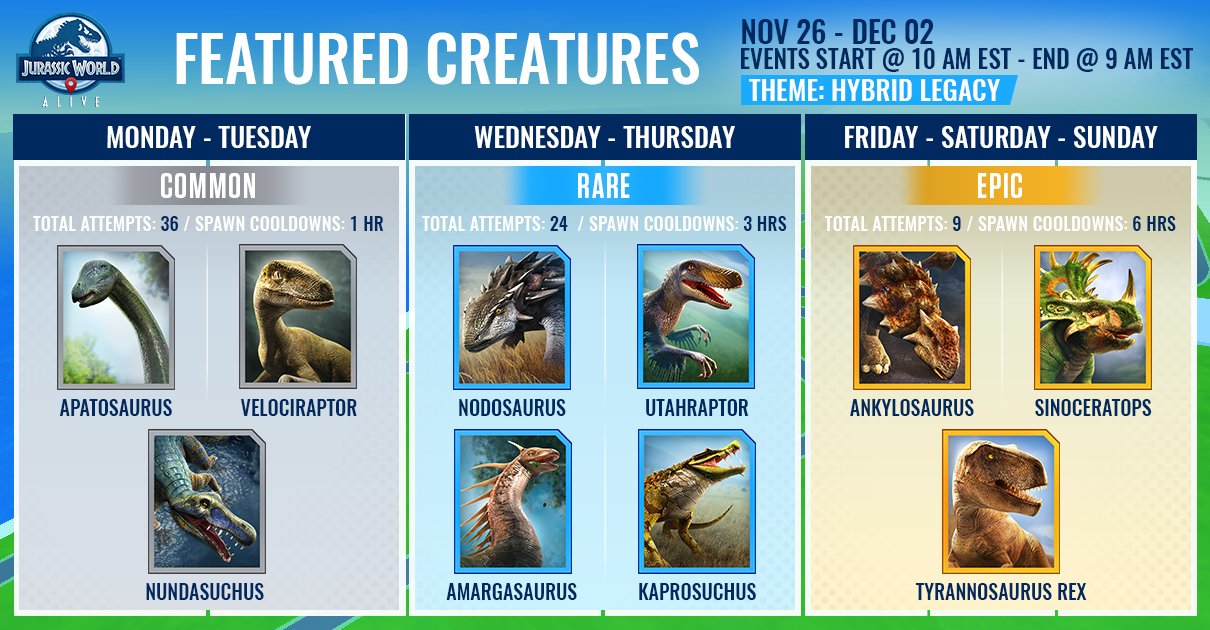 JURASSIC WORLD
ALIVE

FEATURED CREATURES

NOV 26 - DEC 02
EVENTS START @ 10 AM EST - END @ 9 AM EST
THEME: HYBRID LEGACY

MONDAY - TUESDAY

COMMON

TOTAL ATTEMPTS: 36 / SPAWN COOLDOWNS: 1 HR

APATOSAURUS

VELOCIRAPTOR

NUNDASUCHUS

WEDNESDAY - THURSDAY

RARE

TOTAL ATTEMPTS: 24 / SPAWN COOLDOWNS: 3 HRS

NODOSAURUS

UTAHRAPTOR

AMARGASAURUS

KAPROSUCHUS

FRIDAY - SATURDAY - SUNDAY

EPIC

TOTAL ATTEMPTS: 9 / SPAWN COOLDOWNS: 6 HRS

ANKYLOSAURUS

SINOCERATOPS

TYRANNOSAURUS REX